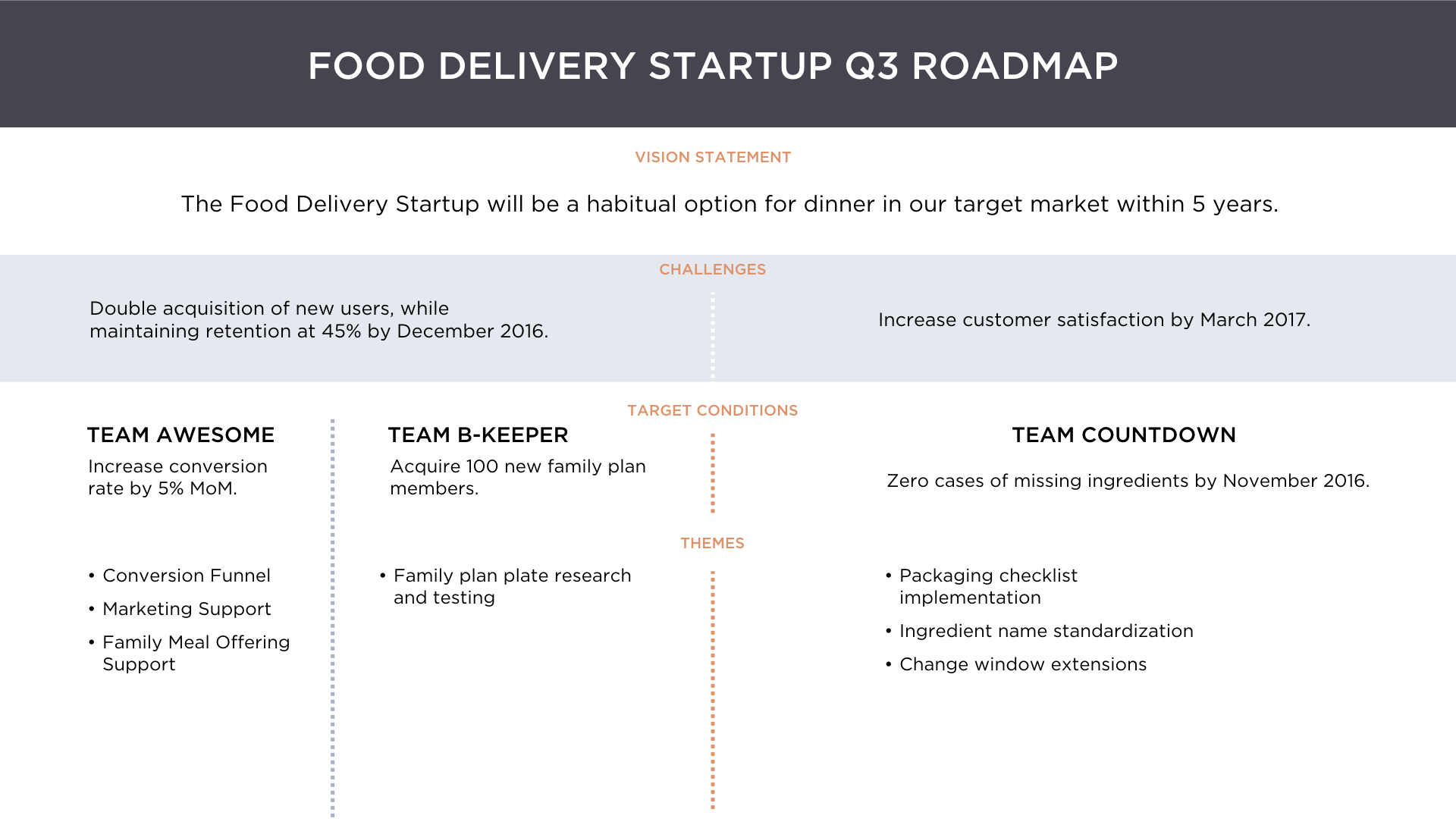 FOOD DELIVERY STARTUP Q3 ROADMAP

VISION STATEMENT

The Food Delivery Startup will be a habitual option for dinner in our target market within 5 years.

CHALLENGES

Double acquisition of new users, while maintaining retention at 45% by December 2016.

Increase customer satisfaction by March 2017.

TARGET CONDITIONS

TEAM AWESOME

Increase conversion rate by 5% MoM.

TEAM B-KEEPER

Acquire 100 new family plan members.

TEAM COUNTDOWN

Zero cases of missing ingredients by November 2016.

THEMES

• Conversion Funnel
• Marketing Support
• Family Meal Offering Support

• Family plan plate research and testing

• Packaging checklist implementation
• Ingredient name standardization
• Change window extensions